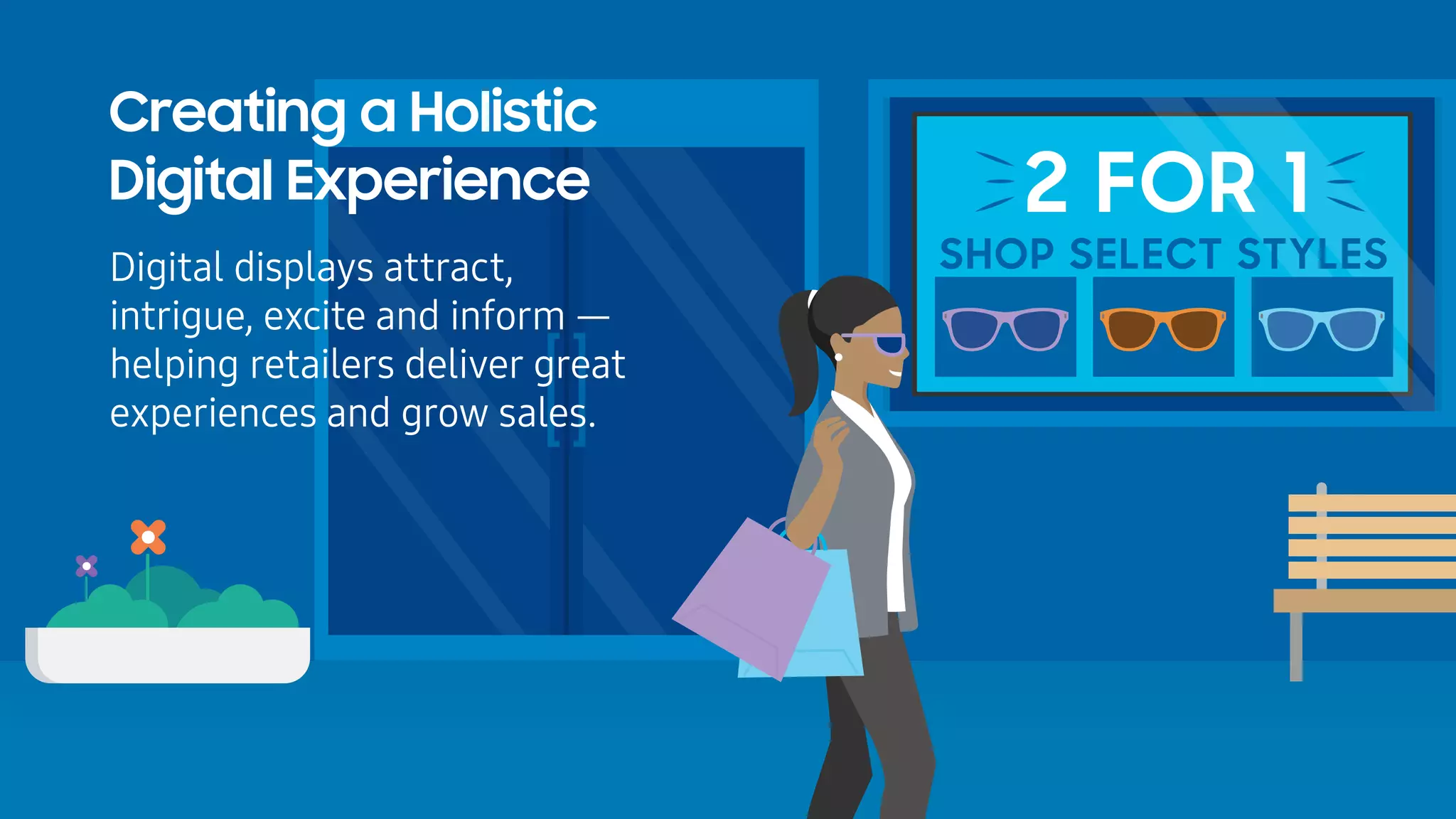 Creating a Holistic Digital Experience

Digital displays attract, intrigue, excite and inform — helping retailers deliver great experiences and grow sales.

2 FOR 1

SHOP SELECT STYLES